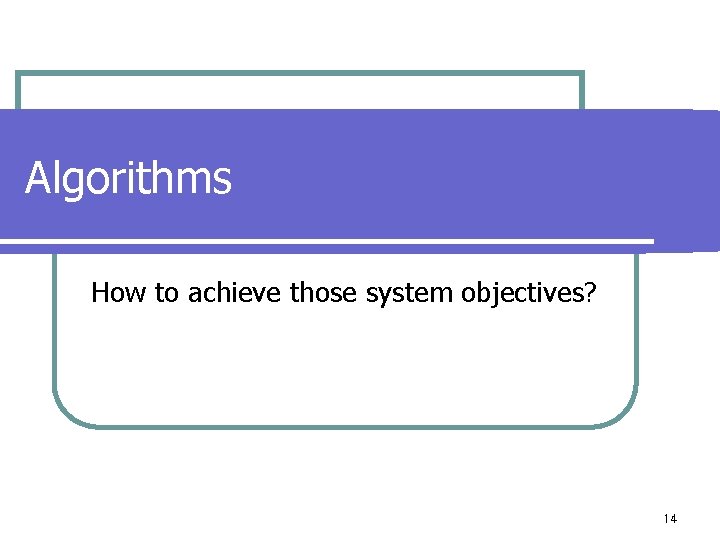 Algorithms

How to achieve those system objectives?

14